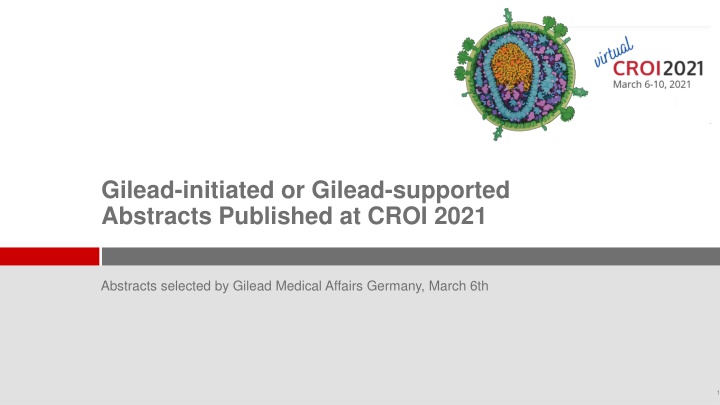 virtual
CROI2021
March 6-10, 2021

Gilead-initiated or Gilead-supported Abstracts Published at CROI 2021

Abstracts selected by Gilead Medical Affairs Germany, March 6th

1